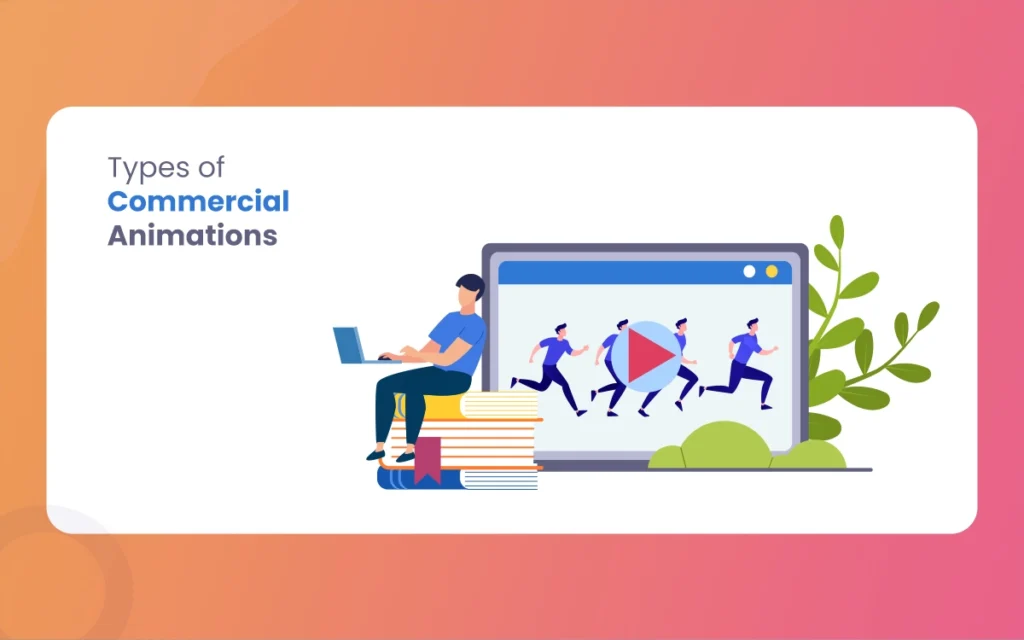 Types of
Commercial
Animations